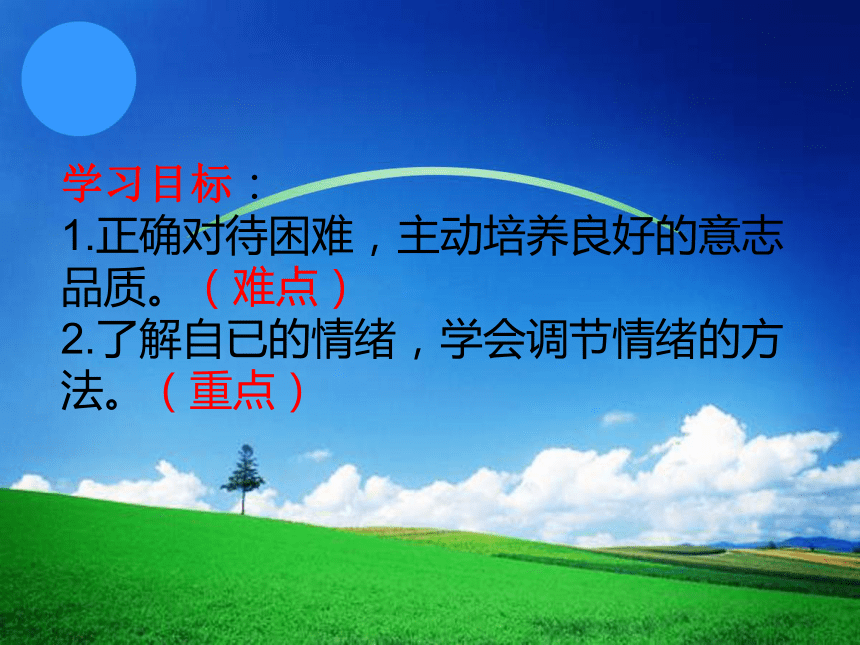 学习目标：
1.正确对待困难，主动培养良好的意志品质。（难点）
2.了解自已的情绪，学会调节情绪的方法。（重点）